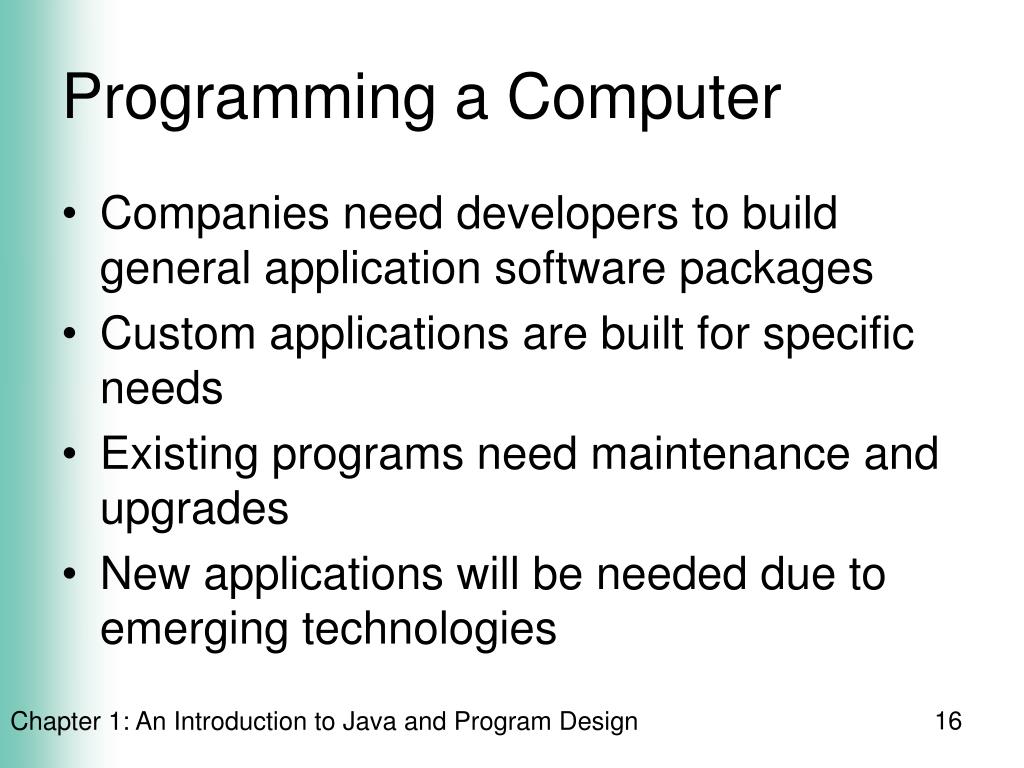 Programming a Computer

• Companies need developers to build general application software packages
• Custom applications are built for specific needs
• Existing programs need maintenance and upgrades
• New applications will be needed due to emerging technologies

Chapter 1: An Introduction to Java and Program Design

16